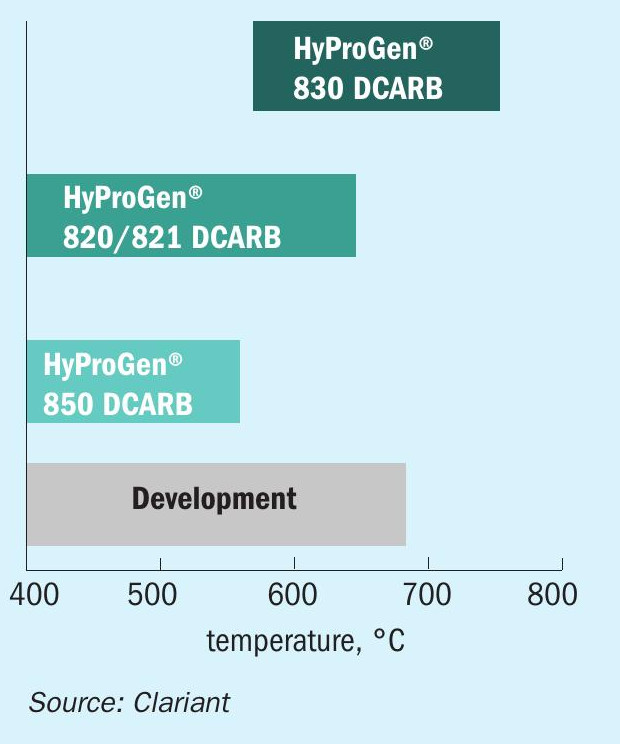 HyProGen®
830 DCARB

HyProGen®
820/821 DCARB

HyProGen®
850 DCARB

Development

400 500 600 700 800

temperature, °C

Source: Clariant